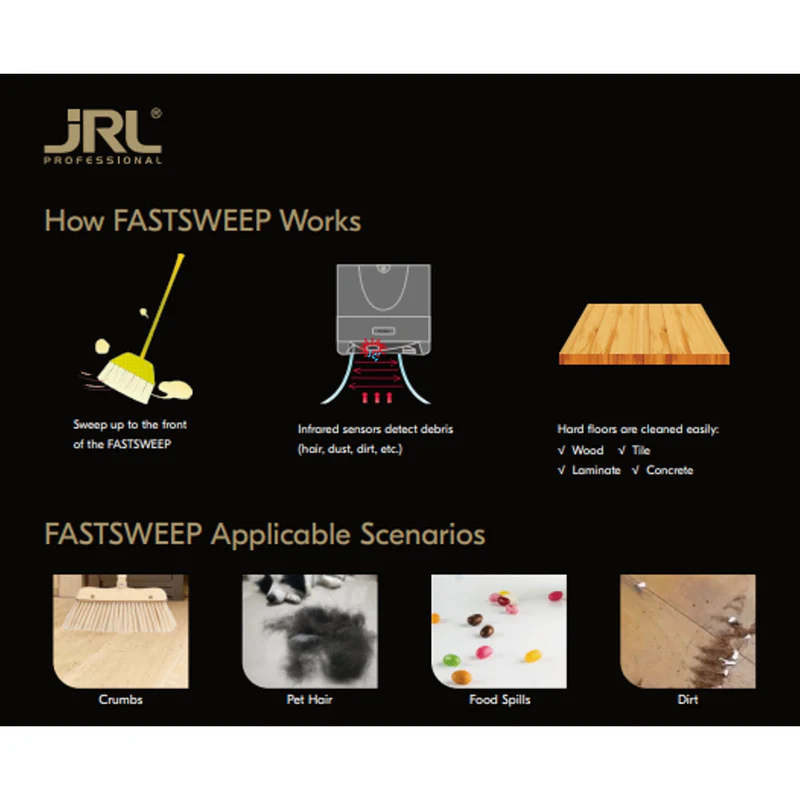 JRL®
PROFESSIONAL

How FASTSWEEP Works

Sweep up to the front of the FASTSWEEP

Infrared sensors detect debris (hair, dust, dirt, etc.)

Hard floors are cleaned easily:
√ Wood √ Tile
√ Laminate √ Concrete

FASTSWEEP Applicable Scenarios

Crumbs

Pet Hair

Food Spills

Dirt